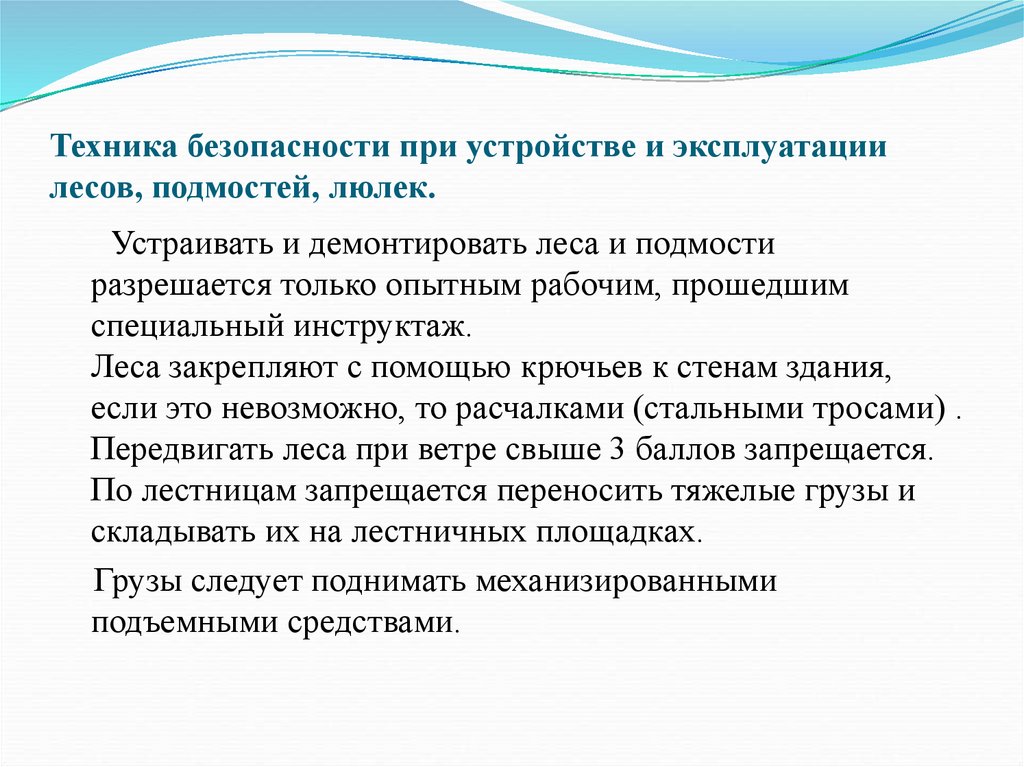 Техника безопасности при устройстве и эксплуатации лесов, подмостей, люлек.

Устраивать и демонтировать леса и подмости разрешается только опытным рабочим, прошедшим специальный инструктаж.
Леса закрепляют с помощью крючьев к стенам здания, если это невозможно, то расчалками (стальными тросами) .
Передвигать леса при ветре свыше 3 баллов запрещается.
По лестницам запрещается переносить тяжелые грузы и складывать их на лестничных площадках.

Грузы следует поднимать механизированными подъемными средствами.